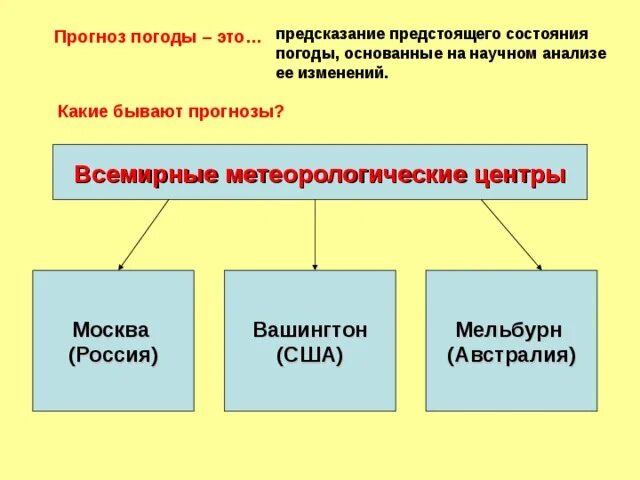 Прогноз погоды – это…

предсказание предстоящего состояния погоды, основанные на научном анализе ее изменений.

Какие бывают прогнозы?

Всемирные метеорологические центры

Москва (Россия)

Вашингтон (США)

Мельбурн (Австралия)